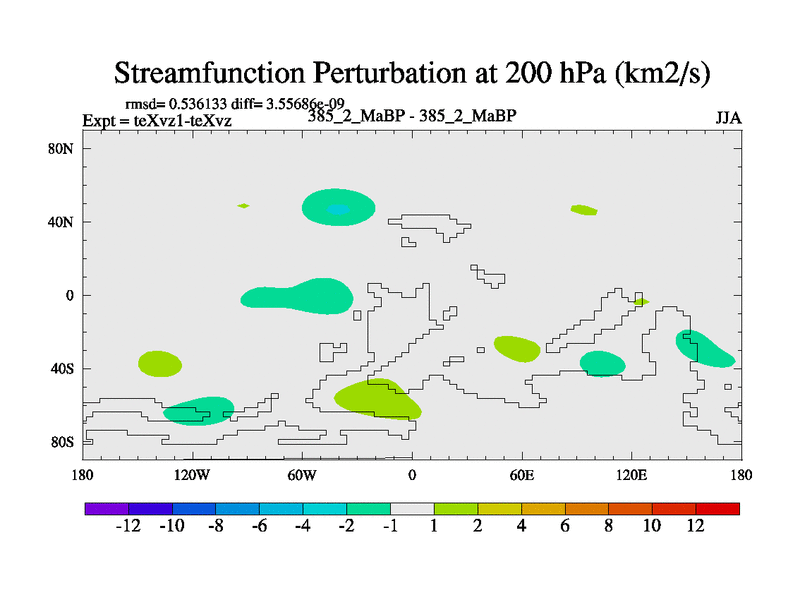 Streamfunction Perturbation at 200 hPa (km2/s)

rmsd= 0.536133 diff= 3.55686e-09
Expt = teXvz1-teXvz

385_2_MaBP - 385_2_MaBP

JJA

80N
40N
0
40S
80S

180
120W
60W
0
60E
120E
180

-12 -10 -8 -6 -4 -2 -1 1 2 4 6 8 10 12